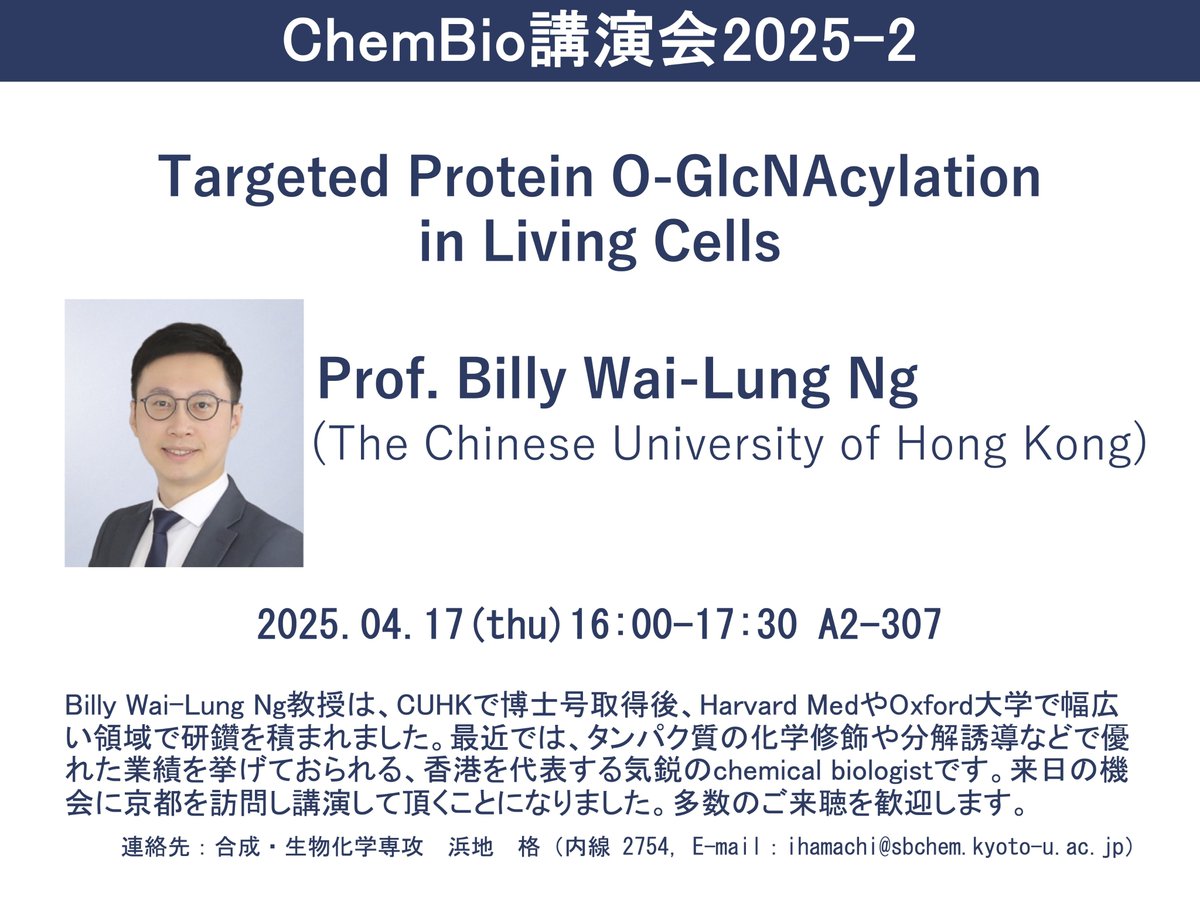 ChemBio講演会2025-2

Targeted Protein O-GlcNAcylation in Living Cells

Prof. Billy Wai-Lung Ng
(The Chinese University of Hong Kong)

2025.04.17(thu)16:00-17:30 A2-307

Billy Wai-Lung Ng教授は、CUHKで博士号取得後、Harvard MedやOxford大学で幅広い領域で研鑽を積まれました。最近では、タンパク質の化学修飾や分解誘導などで優れた業績を挙げておられる、香港を代表する気鋭のchemical biologistです。来日の機会に京都を訪問し講演して頂くことになりました。多数のご来聴を歓迎します。

連絡先：合成・生物化学専攻　浜地　格（内線 2754, E-mail：ihamachi@sbchem.kyoto-u.ac.jp）